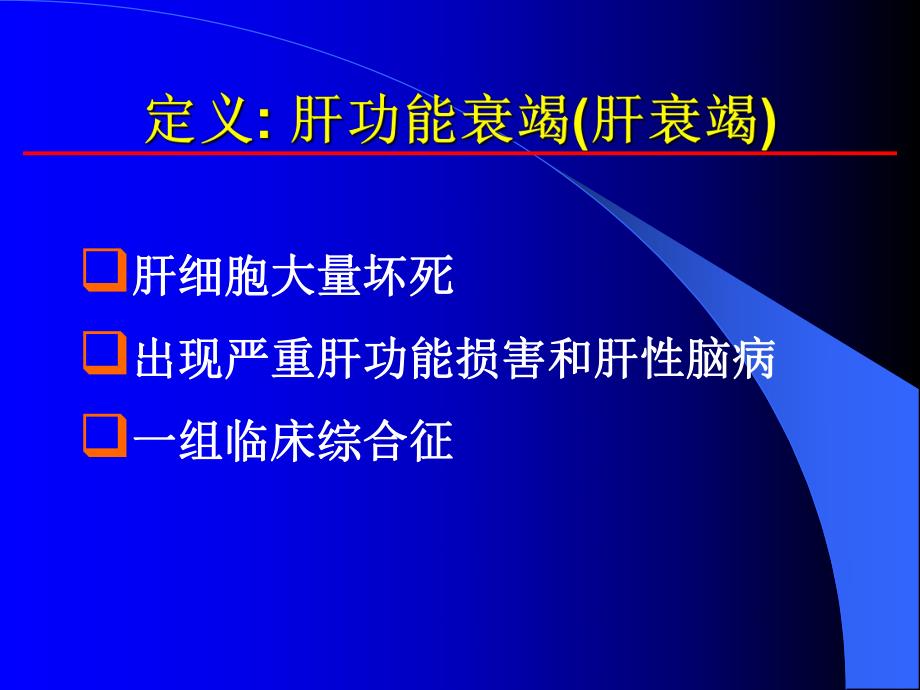 定义: 肝功能衰竭(肝衰竭)

❑肝细胞大量坏死

❑出现严重肝功能损害和肝性脑病

❑一组临床综合征